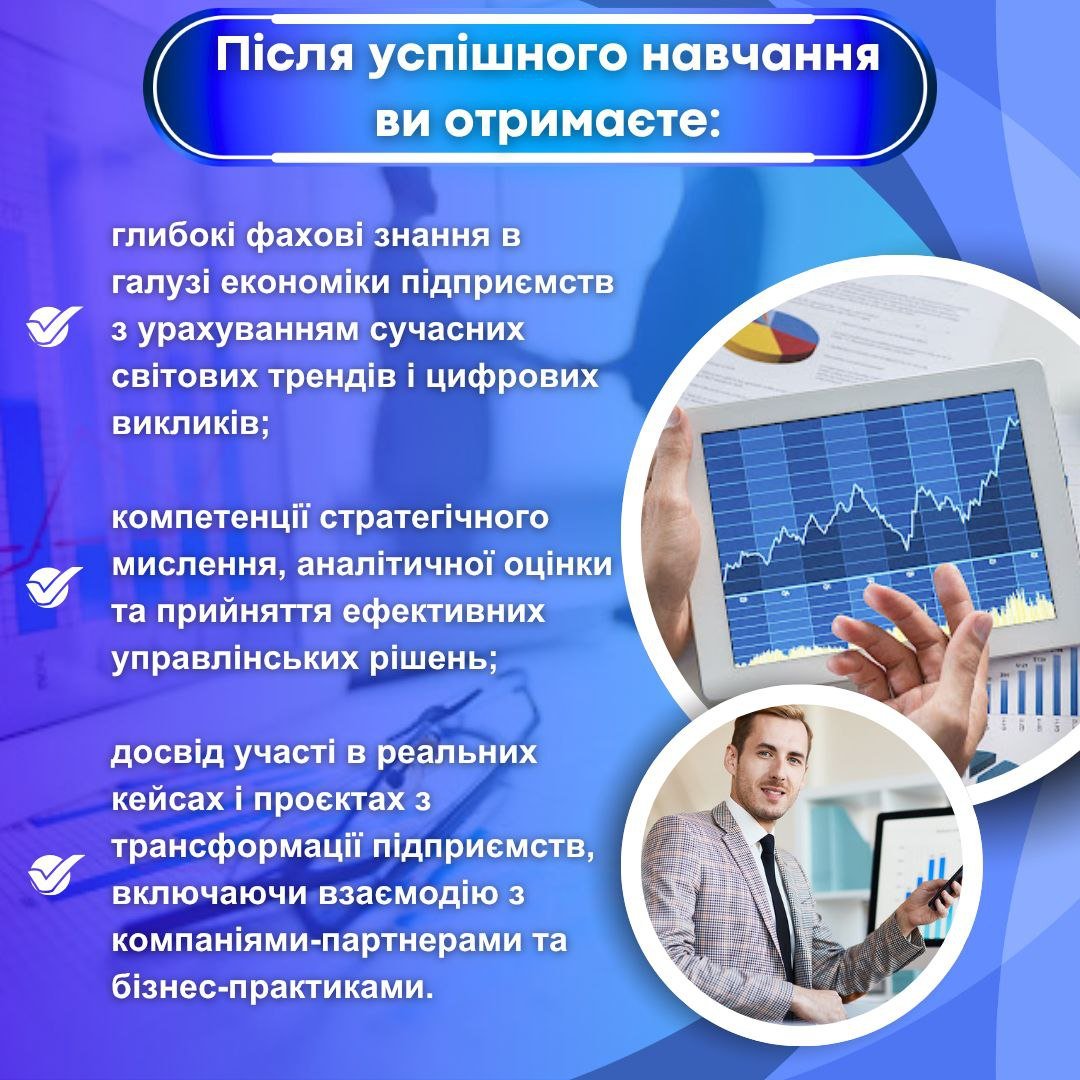 Після успішного навчання ви отримаєте:

глибокі фахові знання в галузі економіки підприємств з урахуванням сучасних світових трендів і цифрових викликів;

компетенції стратегічного мислення, аналітичної оцінки та прийняття ефективних управлінських рішень;

досвід участі в реальних кейсах і проєктах з трансформації підприємств, включаючи взаємодію з компаніями-партнерами та бізнес-практиками.